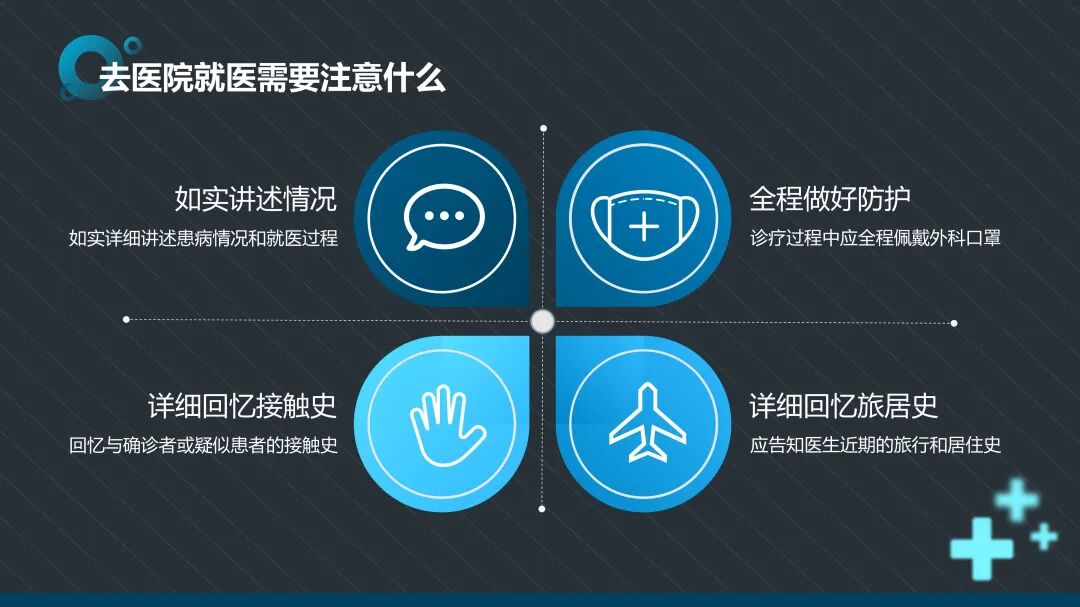 去医院就医需要注意什么

如实讲述情况
如实详细讲述患病情况和就医过程

全程做好防护
诊疗过程中应全程佩戴外科口罩

详细回忆接触史
回忆与确诊者或疑似患者的接触史

详细回忆旅居史
应告知医生近期的旅行和居住史